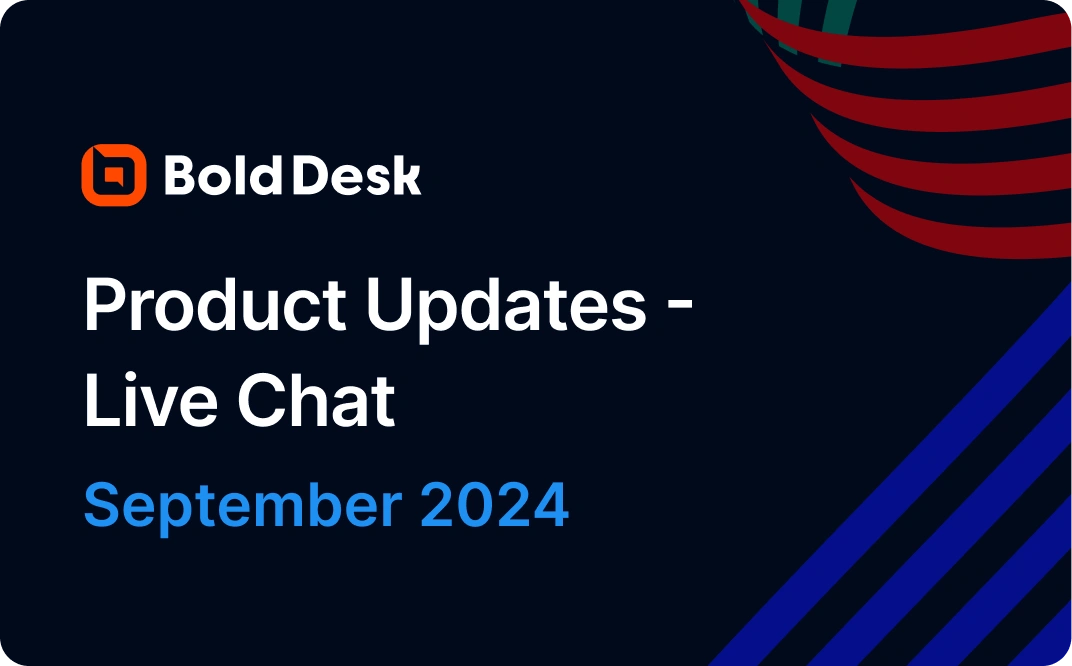 Bold Desk

Product Updates - Live Chat

September 2024